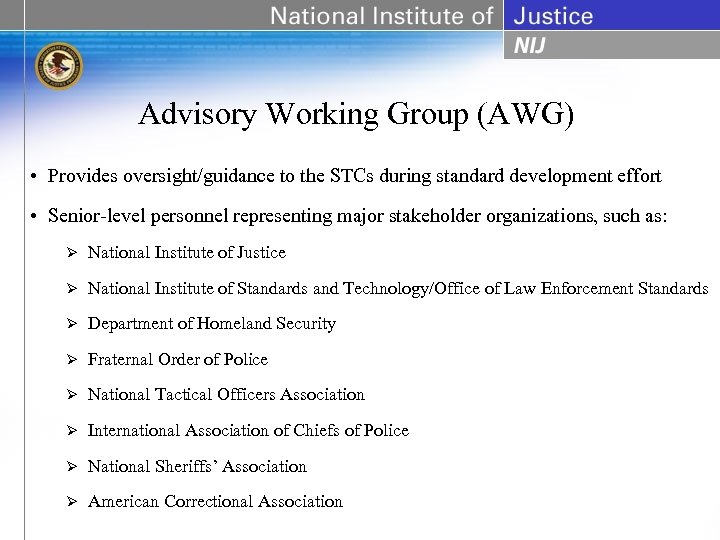 National Institute of Justice
NIJ

Advisory Working Group (AWG)

• Provides oversight/guidance to the STCs during standard development effort

• Senior-level personnel representing major stakeholder organizations, such as:

➢ National Institute of Justice

➢ National Institute of Standards and Technology/Office of Law Enforcement Standards

➢ Department of Homeland Security

➢ Fraternal Order of Police

➢ National Tactical Officers Association

➢ International Association of Chiefs of Police

➢ National Sheriffs' Association

➢ American Correctional Association